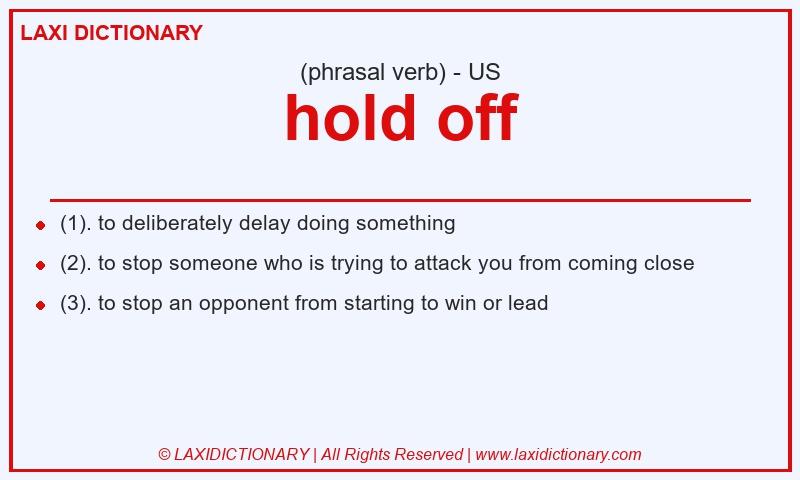 LAXI DICTIONARY

(phrasal verb) - US

hold off

- (1). to deliberately delay doing something
- (2). to stop someone who is trying to attack you from coming close
- (3). to stop an opponent from starting to win or lead

© LAXIDICTIONARY | All Rights Reserved | www.laxidictionary.com